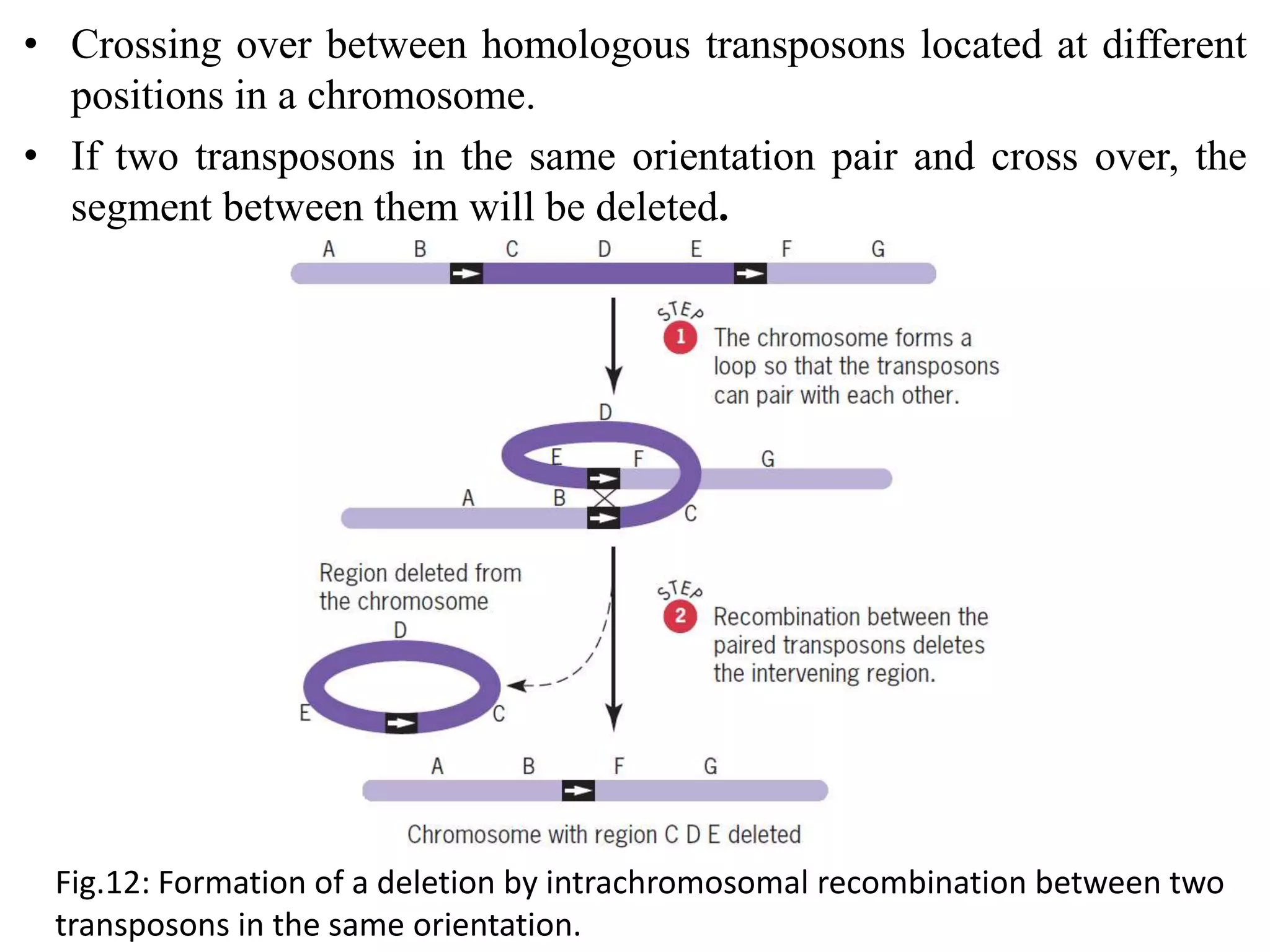 • Crossing over between homologous transposons located at different positions in a chromosome.
• If two transposons in the same orientation pair and cross over, the segment between them will be deleted.

A B C D E F G

STEP 1 The chromosome forms a loop so that the transposons can pair with each other.

D
E F G
A B C

Region deleted from the chromosome
D
E C

STEP 2 Recombination between the paired transposons deletes the intervening region.

A B F G

Chromosome with region C D E deleted

Fig.12: Formation of a deletion by intrachromosomal recombination between two transposons in the same orientation.